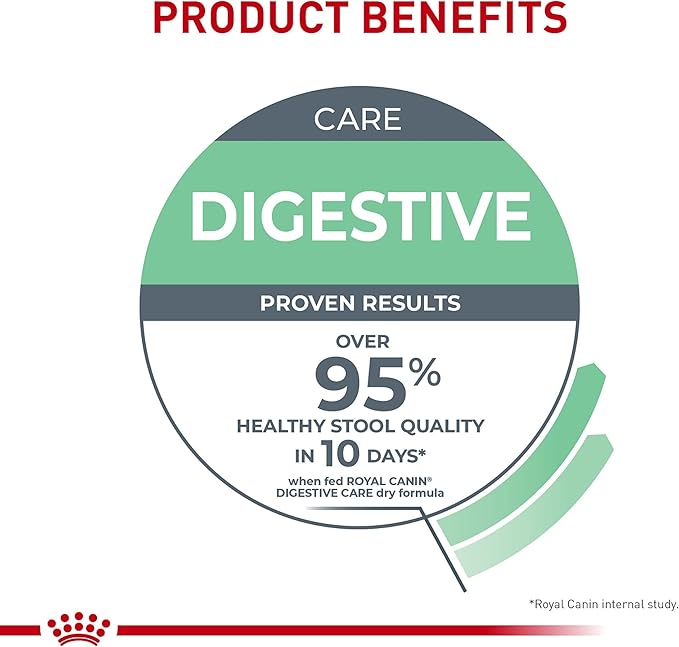 PRODUCT BENEFITS

CARE

DIGESTIVE

PROVEN RESULTS

OVER
95%
HEALTHY STOOL QUALITY
IN 10 DAYS*
when fed ROYAL CANIN® DIGESTIVE CARE dry formula

*Royal Canin internal study.